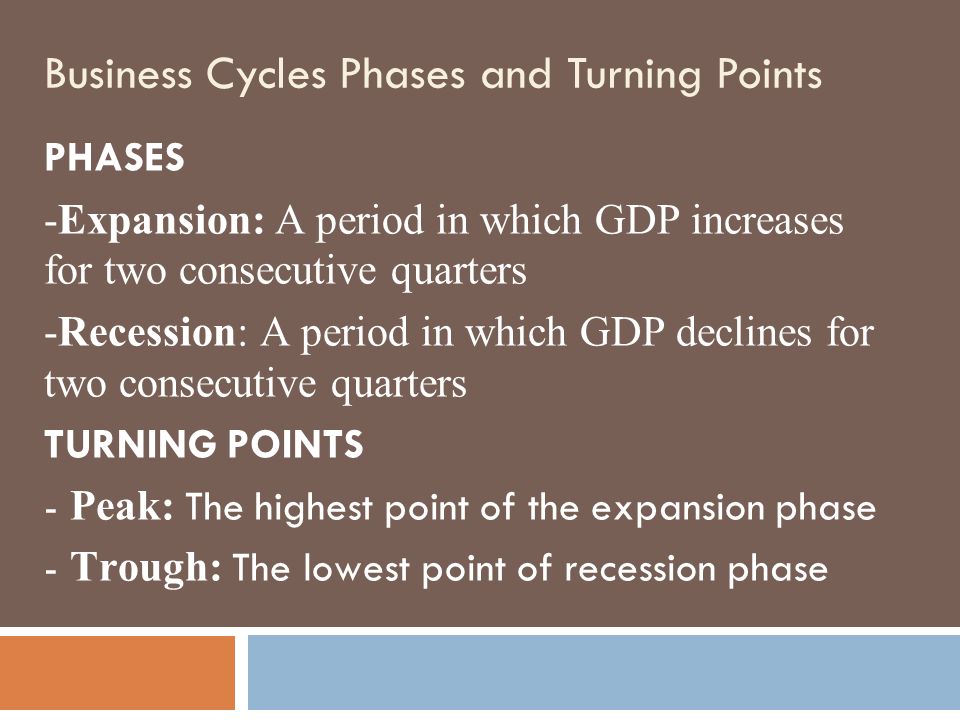 Business Cycles Phases and Turning Points

PHASES

-Expansion: A period in which GDP increases for two consecutive quarters

-Recession: A period in which GDP declines for two consecutive quarters

TURNING POINTS

- Peak: The highest point of the expansion phase

- Trough: The lowest point of recession phase